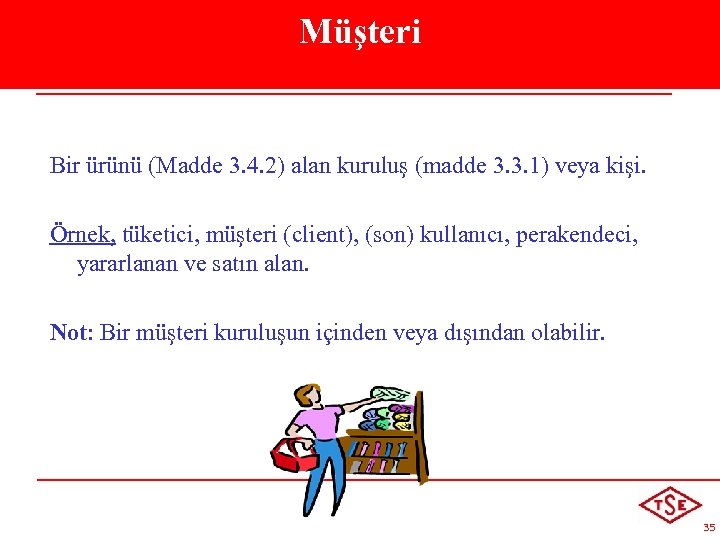 Müşteri

Bir ürünü (Madde 3.4.2) alan kuruluş (madde 3.3.1) veya kişi.

Örnek, tüketici, müşteri (client), (son) kullanıcı, perakendeci, yararlanan ve satın alan.

Not: Bir müşteri kuruluşun içinden veya dışından olabilir.

TSE

35